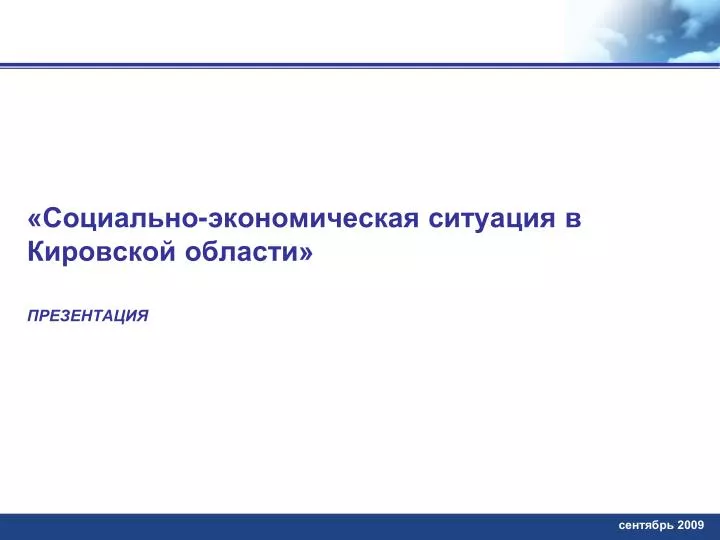 «Социально-экономическая ситуация в Кировской области»

ПРЕЗЕНТАЦИЯ

сентябрь 2009